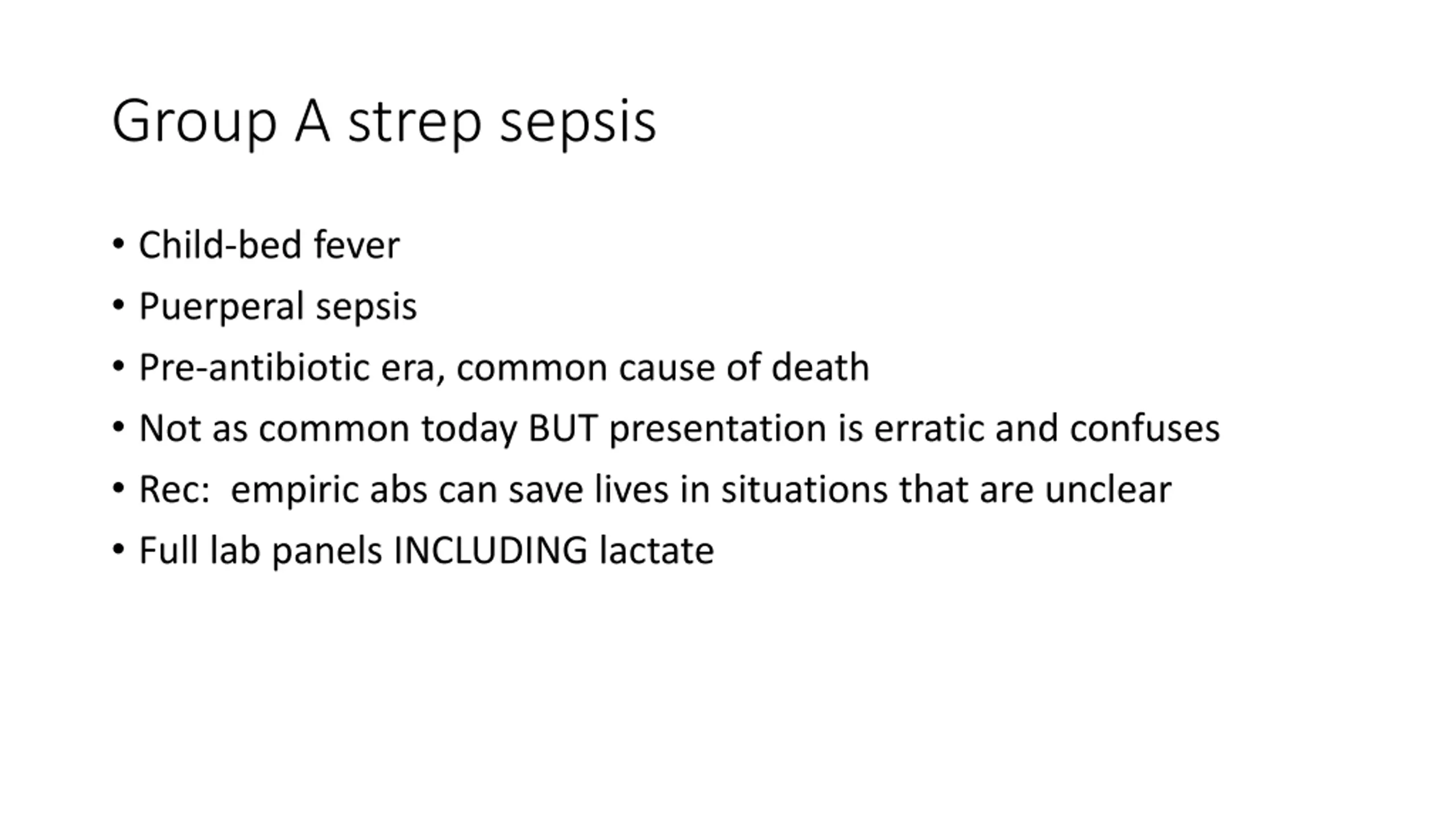 Group A strep sepsis

• Child-bed fever
• Puerperal sepsis
• Pre-antibiotic era, common cause of death
• Not as common today BUT presentation is erratic and confuses
• Rec:  empiric abs can save lives in situations that are unclear
• Full lab panels INCLUDING lactate